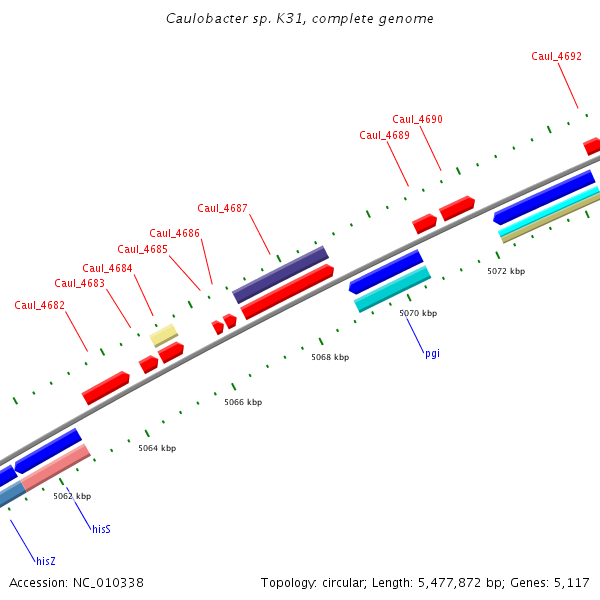 Caulobacter sp. K31, complete genome

Caul_4692

Caul_4690

Caul_4689

Caul_4687

Caul_4686

Caul_4685

Caul_4684

Caul_4683

Caul_4682

5072 kbp

5070 kbp

pgi

5068 kbp

5066 kbp

5064 kbp

5062 kbp

hisS

hisZ

Accession: NC_010338

Topology: circular; Length: 5,477,872 bp; Genes: 5,117